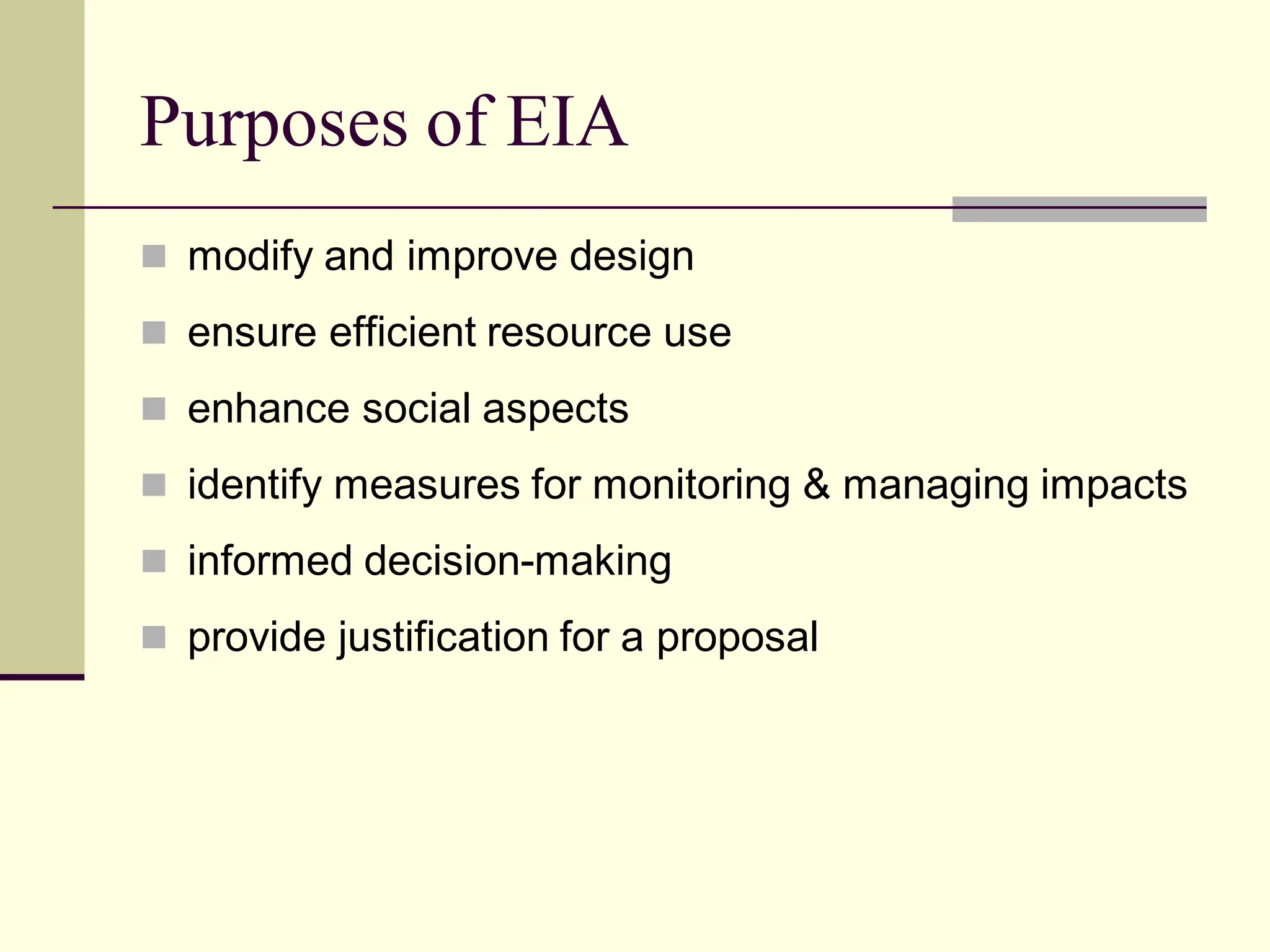 Purposes of EIA

- modify and improve design
- ensure efficient resource use
- enhance social aspects
- identify measures for monitoring & managing impacts
- informed decision-making
- provide justification for a proposal